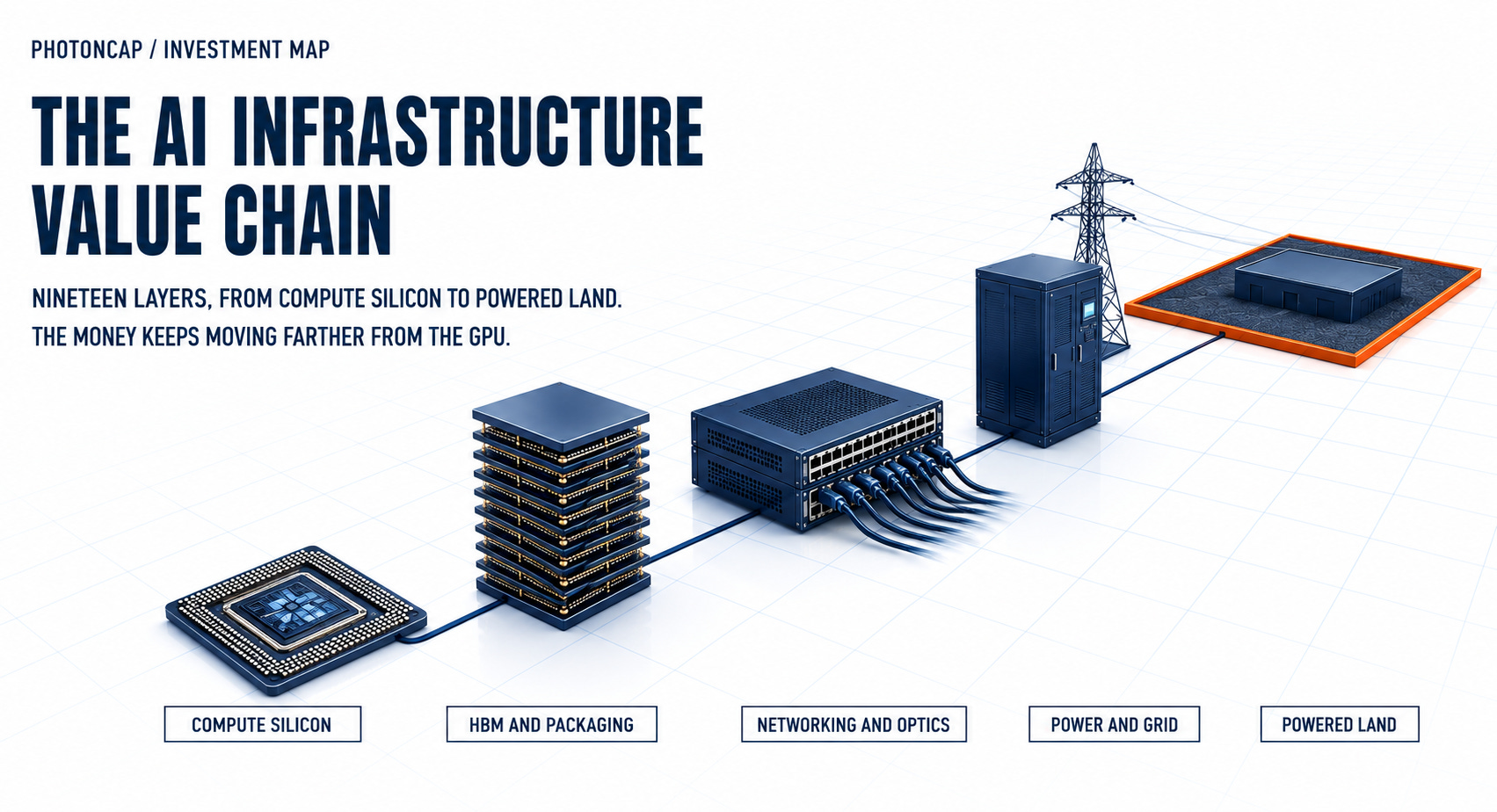 PHOTONCAP / INVESTMENT MAP

THE AI INFRASTRUCTURE VALUE CHAIN

NINETEEN LAYERS, FROM COMPUTE SILICON TO POWERED LAND.
THE MONEY KEEPS MOVING FARTHER FROM THE GPU.

COMPUTE SILICON

HBM AND PACKAGING

NETWORKING AND OPTICS

POWER AND GRID

POWERED LAND